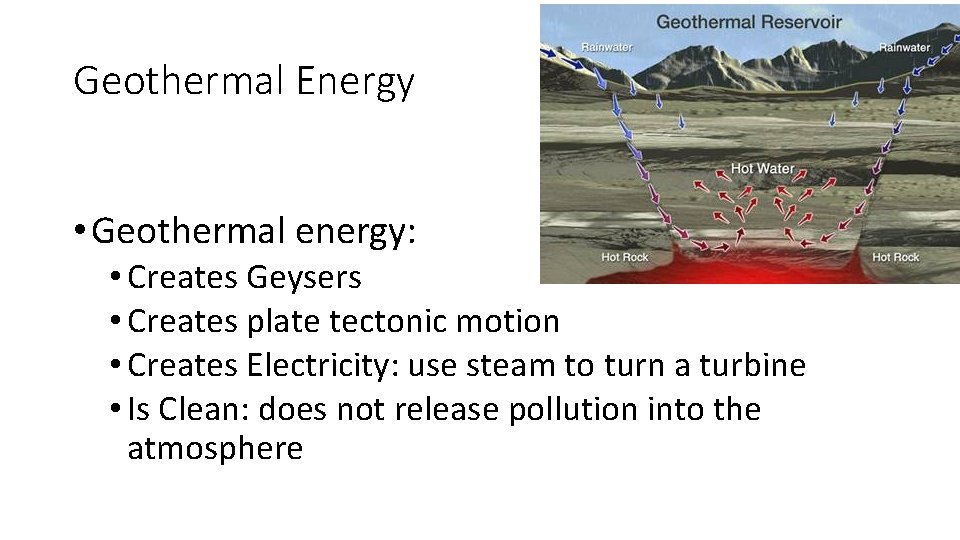 Geothermal Energy

Geothermal Reservoir

Rainwater

Rainwater

Hot Water

Hot Rock

Hot Rock

• Geothermal energy:
• Creates Geysers
• Creates plate tectonic motion
• Creates Electricity: use steam to turn a turbine
• Is Clean: does not release pollution into the atmosphere